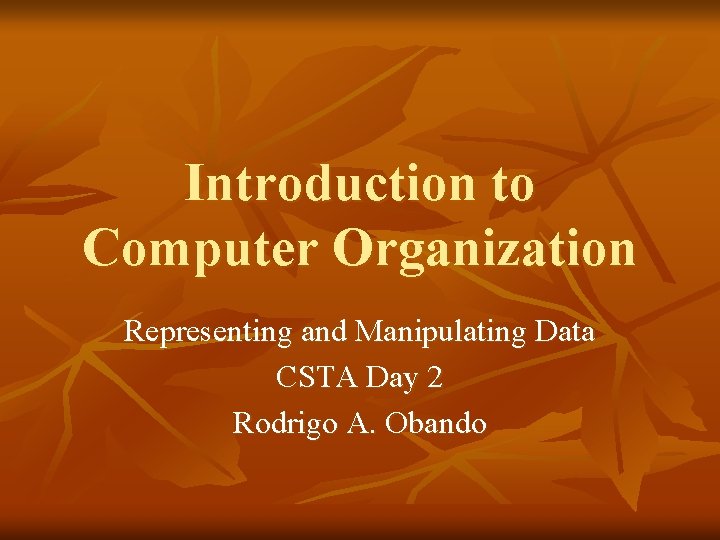 Introduction to Computer Organization

Representing and Manipulating Data
CSTA Day 2
Rodrigo A. Obando